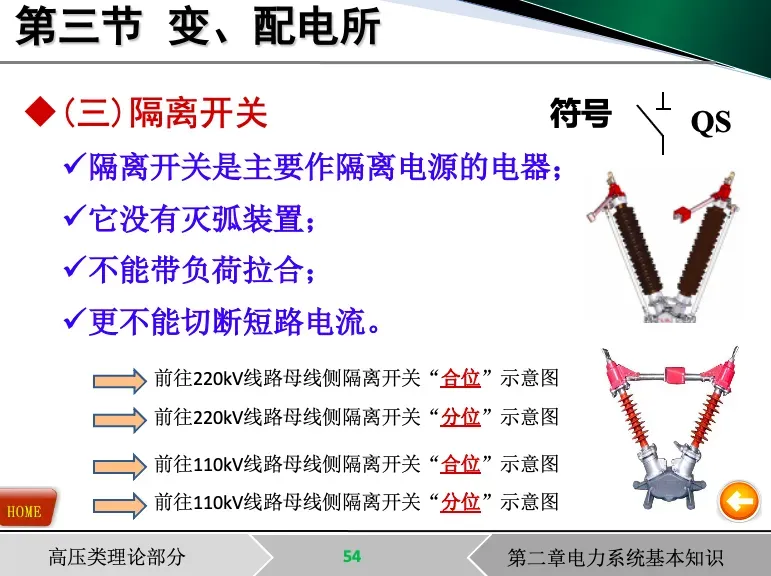 第三节 变、配电所

◆（三）隔离开关

符号 QS

✓隔离开关是主要作隔离电源的电器；

✓它没有灭弧装置；

✓不能带负荷拉合；

✓更不能切断短路电流。

前往220kV线路母线侧隔离开关“合位”示意图

前往220kV线路母线侧隔离开关“分位”示意图

前往110kV线路母线侧隔离开关“合位”示意图

前往110kV线路母线侧隔离开关“分位”示意图

HOME

高压类理论部分

54

第二章电力系统基本知识